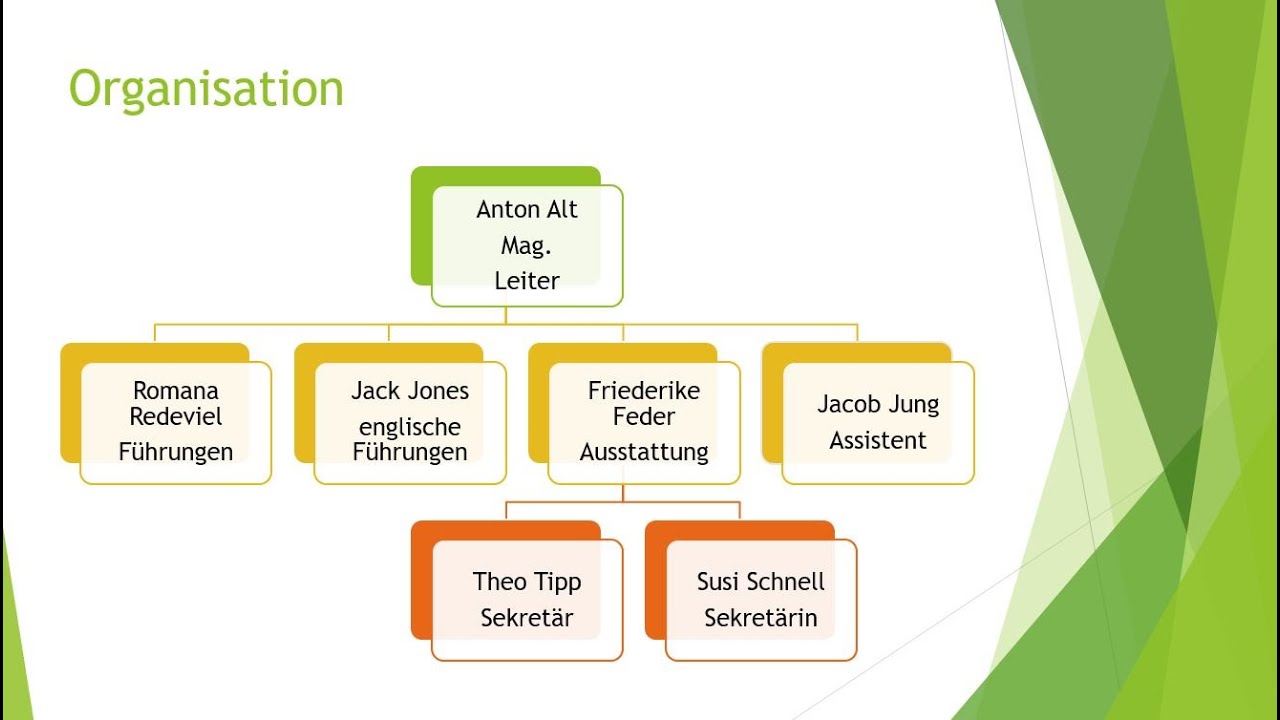 Organisation

Anton Alt
Mag.
Leiter

Romana Redeviel
Führungen

Jack Jones
englische Führungen

Friederike Feder
Ausstattung

Jacob Jung
Assistent

Theo Tipp
Sekretär

Susi Schnell
Sekretärin